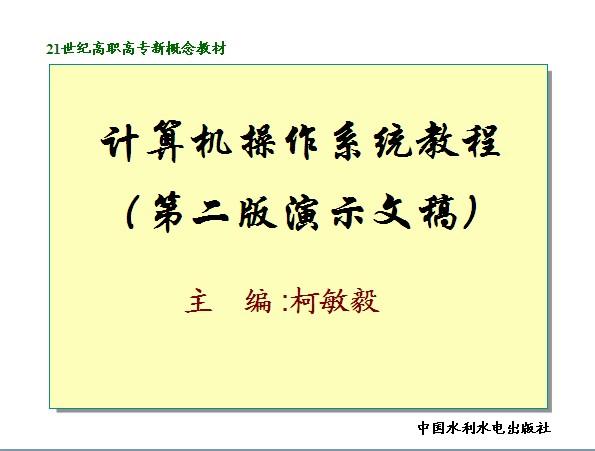 21世纪高职高专新概念教材

计算机操作系统教程

（第二版演示文稿）

主　编:柯敏毅

中国水利水电出版社